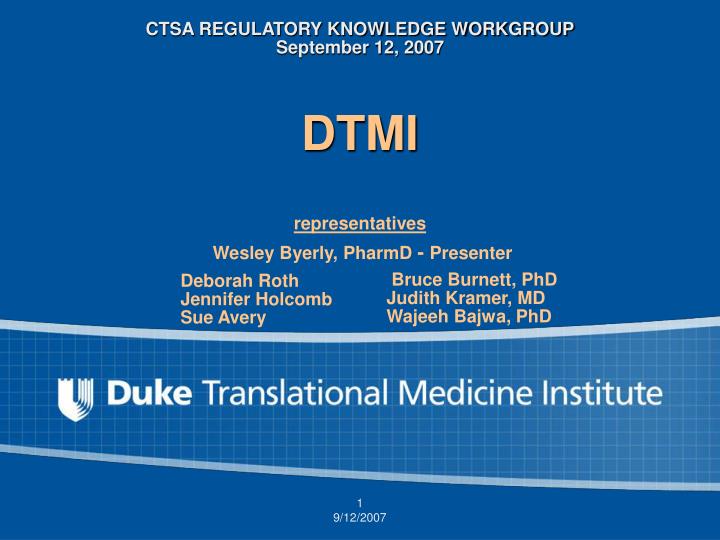 CTSA REGULATORY KNOWLEDGE WORKGROUP
September 12, 2007

DTMI

representatives

Wesley Byerly, PharmD - Presenter

Deborah Roth
Jennifer Holcomb
Sue Avery

Bruce Burnett, PhD
Judith Kramer, MD
Wajeeh Bajwa, PhD

Duke Translational Medicine Institute

1
9/12/2007